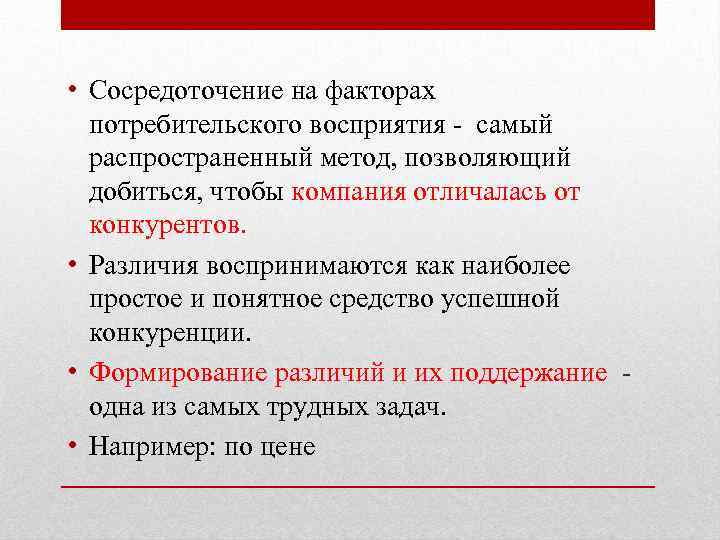 • Сосредоточение на факторах потребительского восприятия - самый распространенный метод, позволяющий добиться, чтобы компания отличалась от конкурентов.

• Различия воспринимаются как наиболее простое и понятное средство успешной конкуренции.

• Формирование различий и их поддержание - одна из самых трудных задач.

• Например: по цене